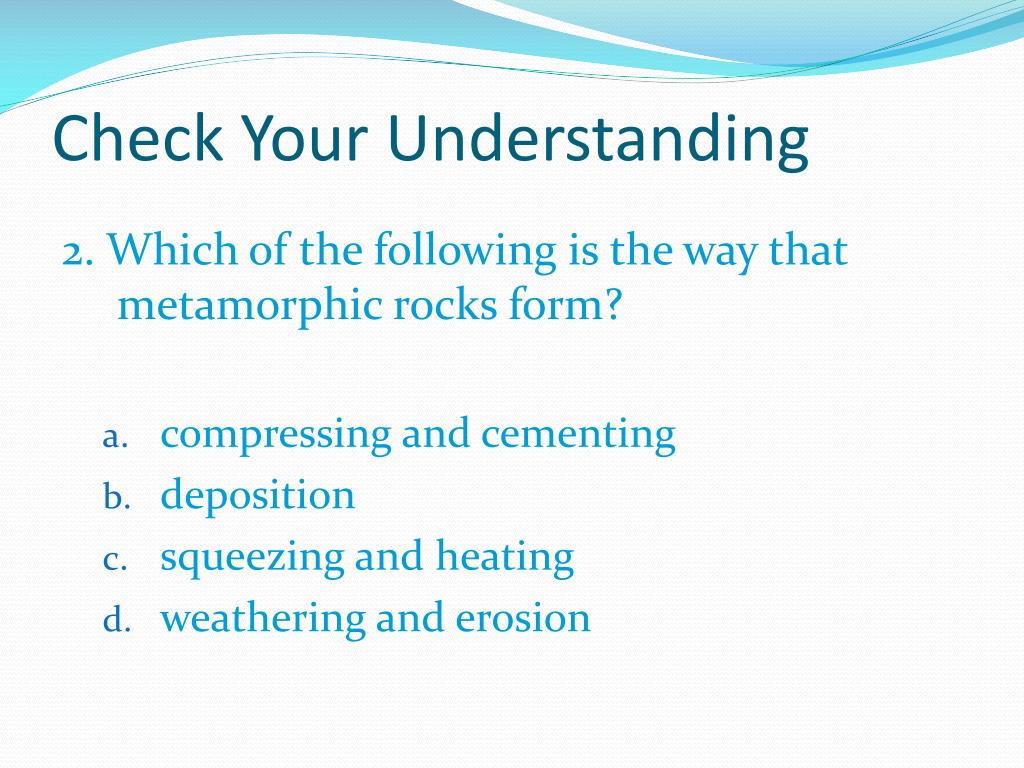 Check Your Understanding

2. Which of the following is the way that metamorphic rocks form?

a. compressing and cementing
b. deposition
c. squeezing and heating
d. weathering and erosion